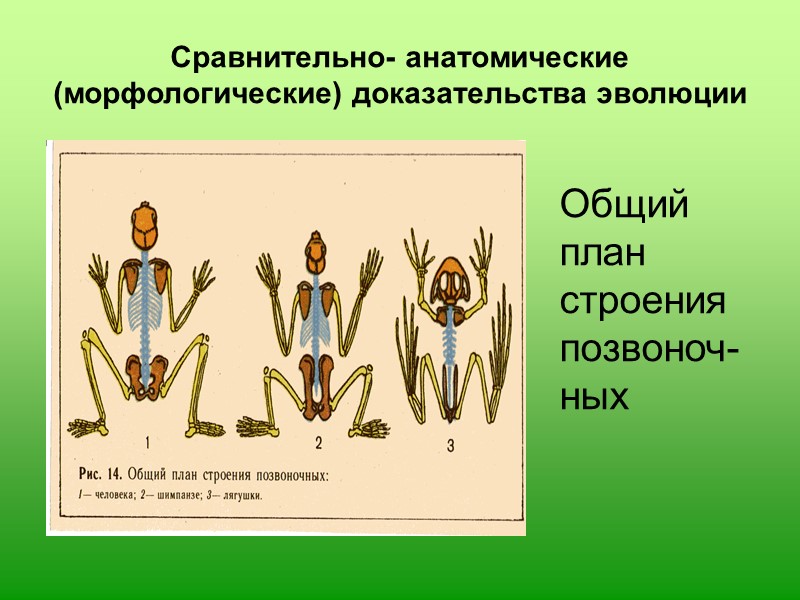 Сравнительно- анатомические (морфологические) доказательства эволюции

1

2

3

Рис. 14. Общий план строения позвоночных:
1— человека; 2— шимпанзе; 3— лягушки.

Общий план строения позвоночных